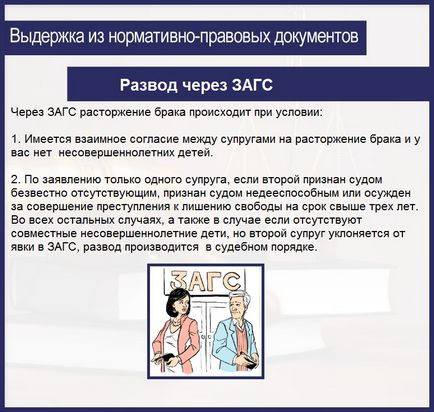 Выдержка из нормативно-правовых документов

Развод через ЗАГС

Через ЗАГС расторжение брака происходит при условии:

1. Имеется взаимное согласие между супругами на расторжение брака и у вас нет несовершеннолетних детей.

2. По заявлению только одного супруга, если второй признан судом безвестно отсутствующим, признан судом недееспособным или осужден за совершение преступления к лишению свободы на срок свыше трех лет. Во всех остальных случаях, а также в случае если отсутствуют совместные несовершеннолетние дети, но второй супруг уклоняется от явки в ЗАГС, развод производится в судебном порядке.

ЗАГС